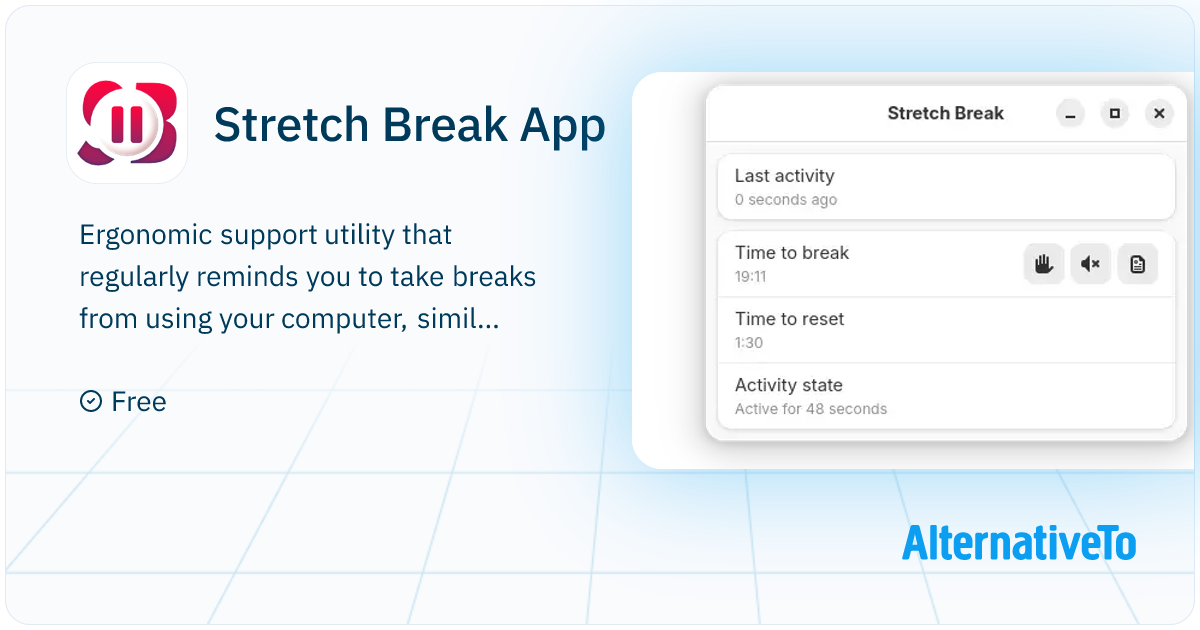 Stretch Break App

Ergonomic support utility that regularly reminds you to take breaks from using your computer, simil...

Free

Stretch Break

Last activity
0 seconds ago

Time to break
19:11

Time to reset
1:30

Activity state
Active for 48 seconds

AlternativeTo